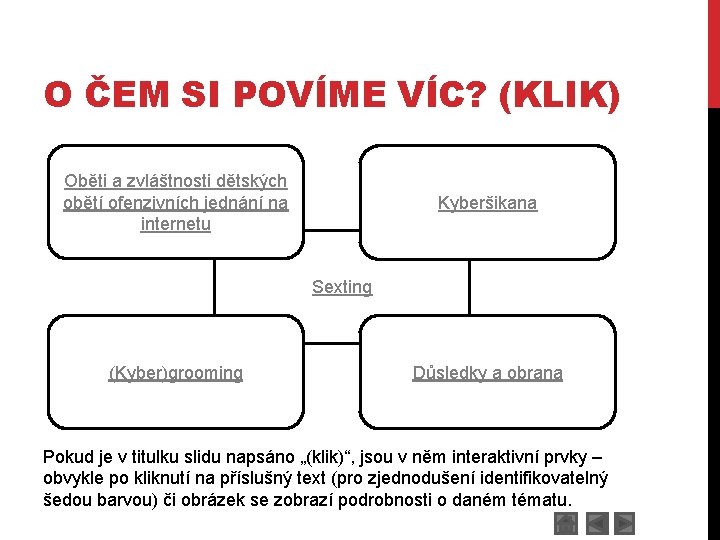 O ČEM SI POVÍME VÍC? (KLIK)

Oběti a zvláštnosti dětských obětí ofenzivních jednání na internetu

Kyberšikana

Sexting

(Kyber)grooming

Důsledky a obrana

Pokud je v titulku slidu napsáno „(klik)“, jsou v něm interaktivní prvky – obvykle po kliknutí na příslušný text (pro zjednodušení identifikovatelný šedou barvou) či obrázek se zobrazí podrobnosti o daném tématu.